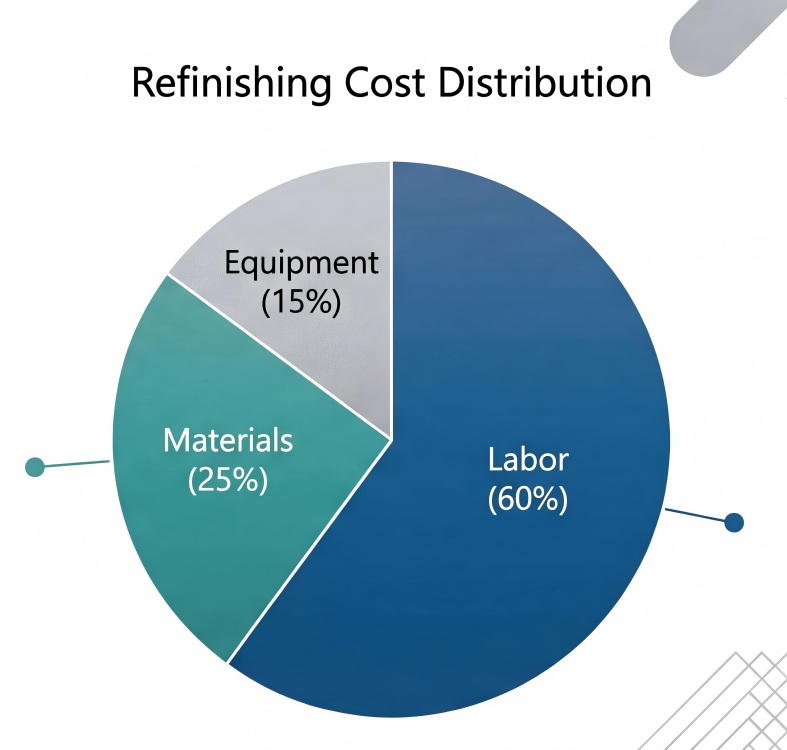 Refinishing Cost Distribution

Equipment (15%)

Materials (25%)

Labor (60%)